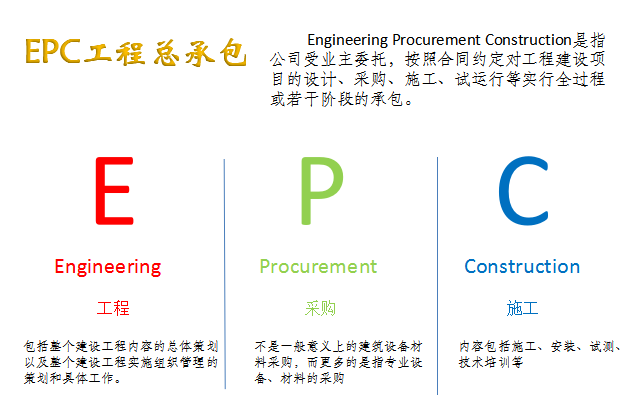 EPC工程总承包

Engineering Procurement Construction是指公司受业主委托，按照合同约定对工程建设项目的设计、采购、施工、试运行等实行全过程或若干阶段的承包。

E

Engineering

工程

包括整个建设工程内容的总体策划以及整个建设工程实施组织管理的策划和具体工作。

P

Procurement

采购

不是一般意义上的建筑设备材料采购，而更多的是指专业设备、材料的采购

C

Construction

施工

内容包括施工、安装、试测、技术培训等